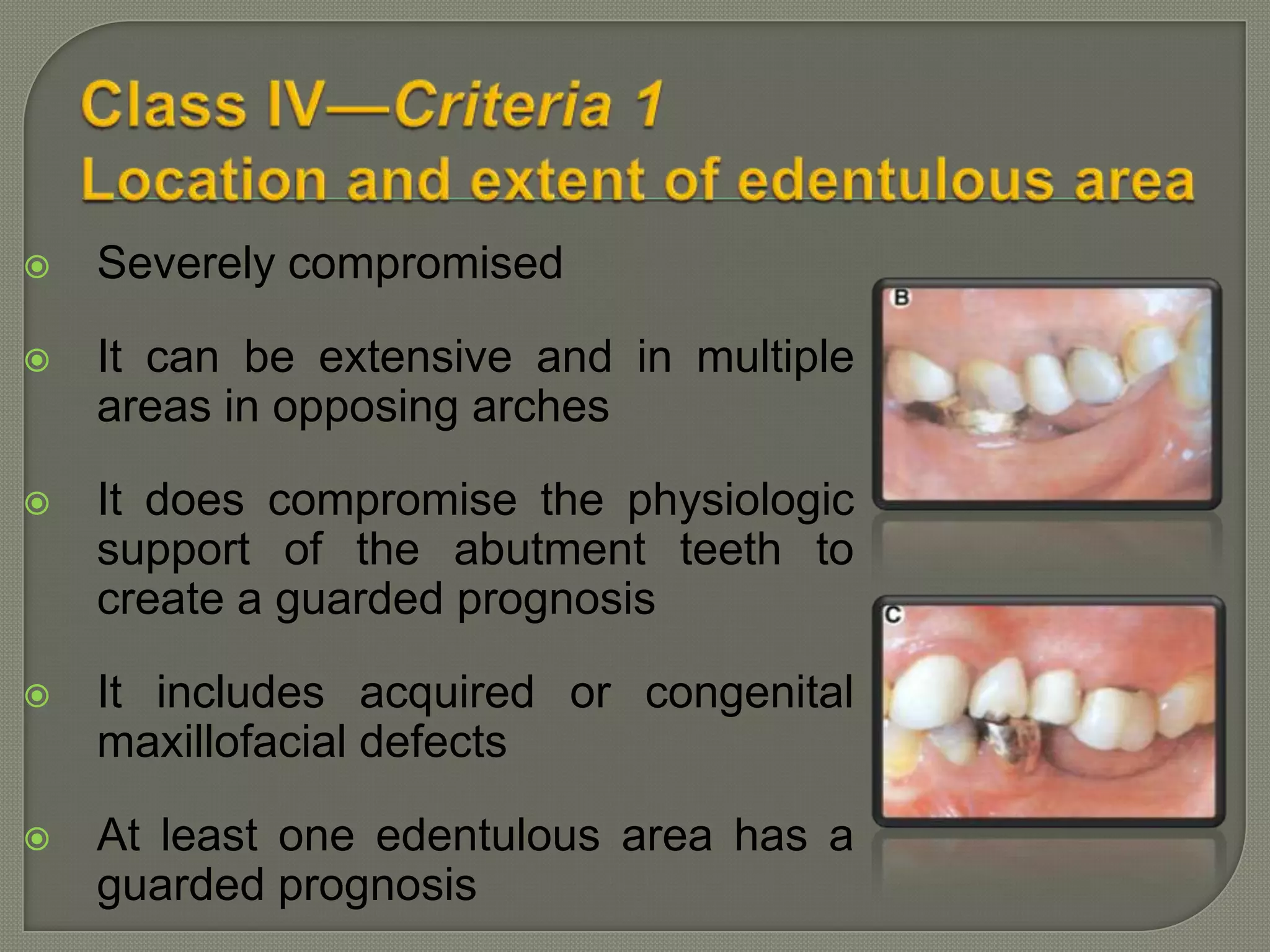 Class IV—Criteria 1
Location and extent of edentulous area

Severely compromised

It can be extensive and in multiple areas in opposing arches

It does compromise the physiologic support of the abutment teeth to create a guarded prognosis

It includes acquired or congenital maxillofacial defects

At least one edentulous area has a guarded prognosis

B

C